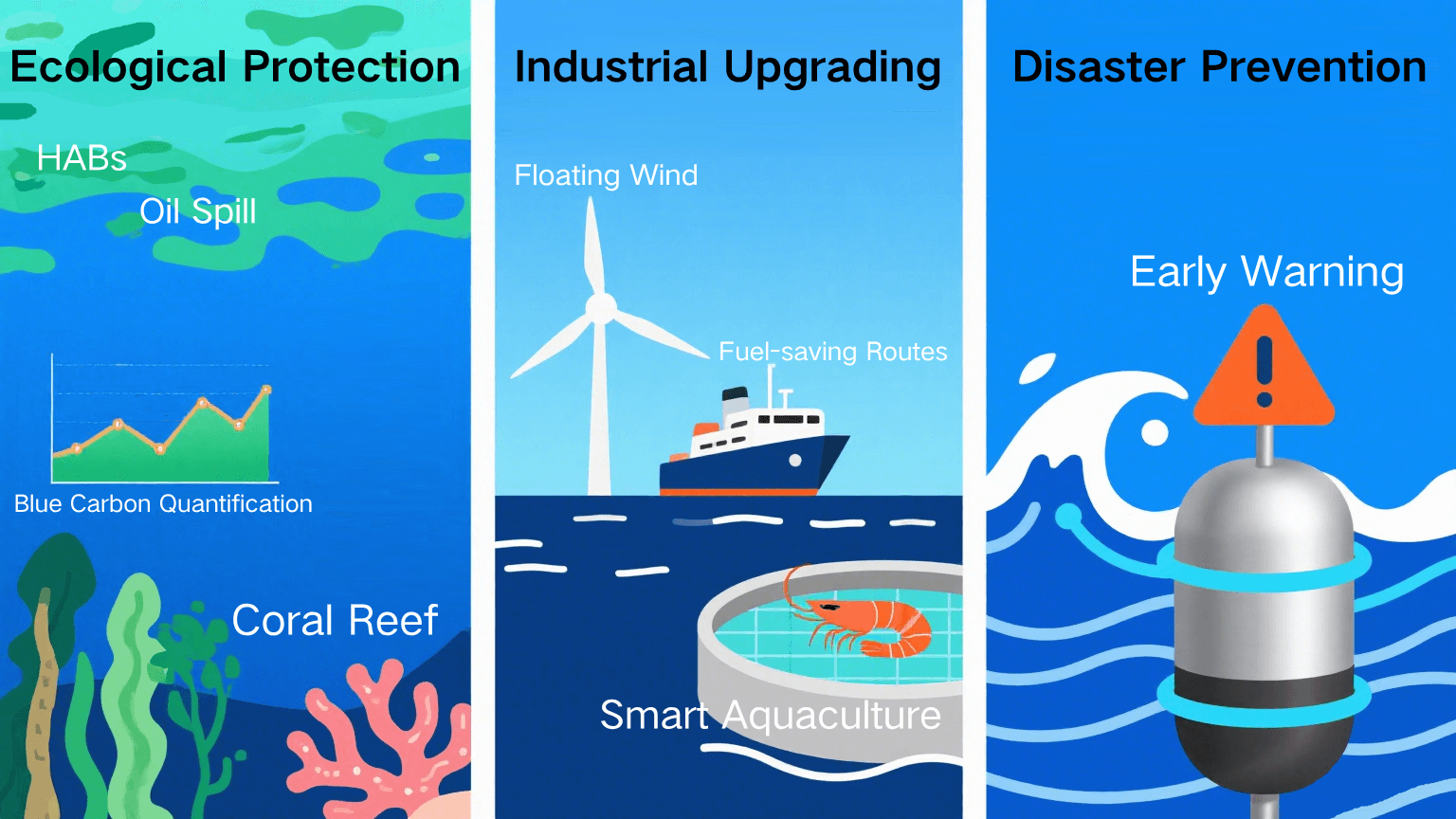 Ecological Protection

HABs

Oil Spill

Blue Carbon Quantification

Coral Reef

Industrial Upgrading

Floating Wind

Fuel-saving Routes

Smart Aquaculture

Disaster Prevention

Early Warning